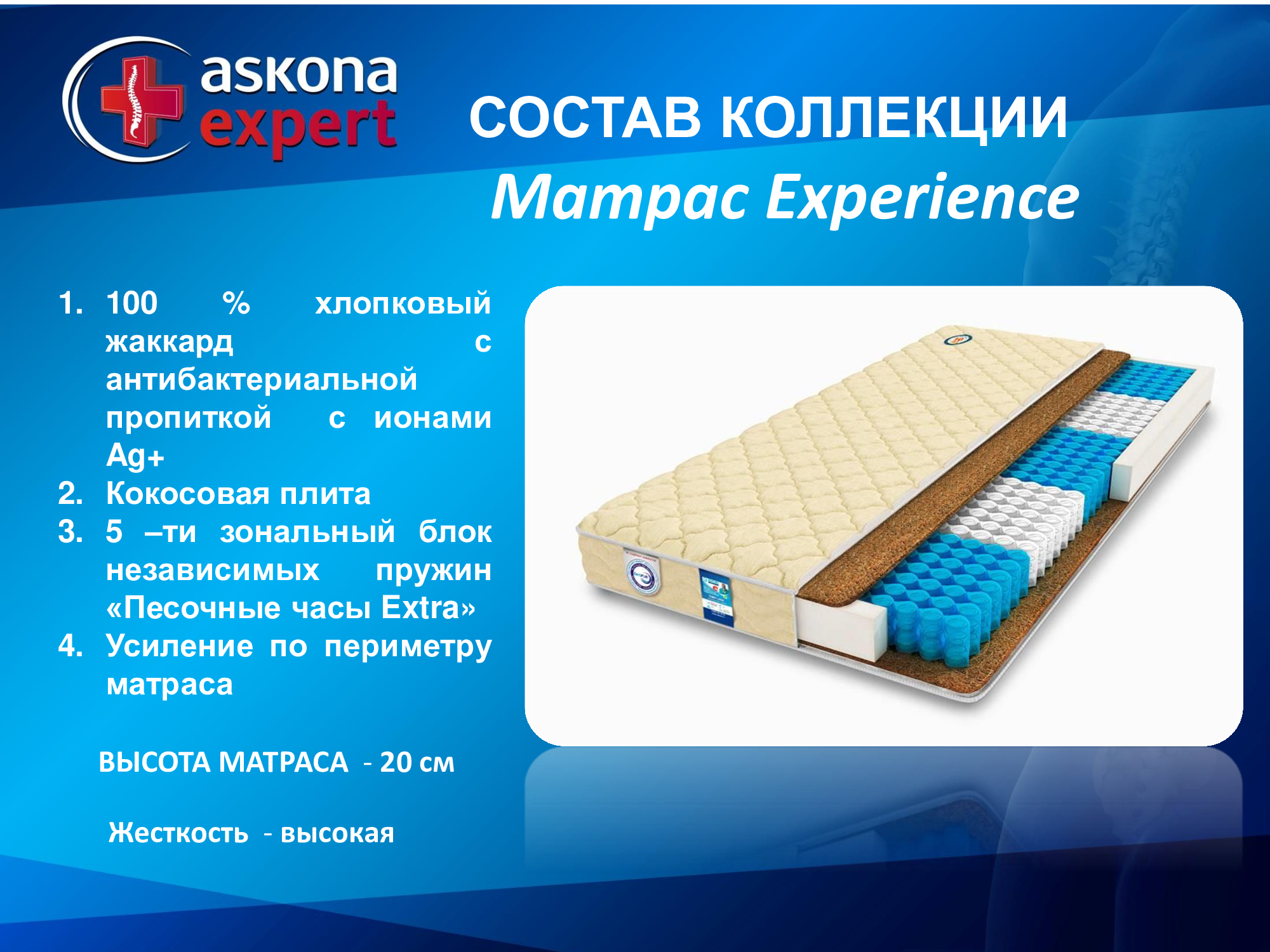 askona expert

СОСТАВ КОЛЛЕКЦИИ
Матрас Experience

1. 100 % хлопковый жаккард с антибактериальной пропиткой с ионами Ag+
2. Кокосовая плита
3. 5 –ти зональный блок независимых пружин «Песочные часы Extra»
4. Усиление по периметру матраса

ВЫСОТА МАТРАСА - 20 см

Жесткость - высокая